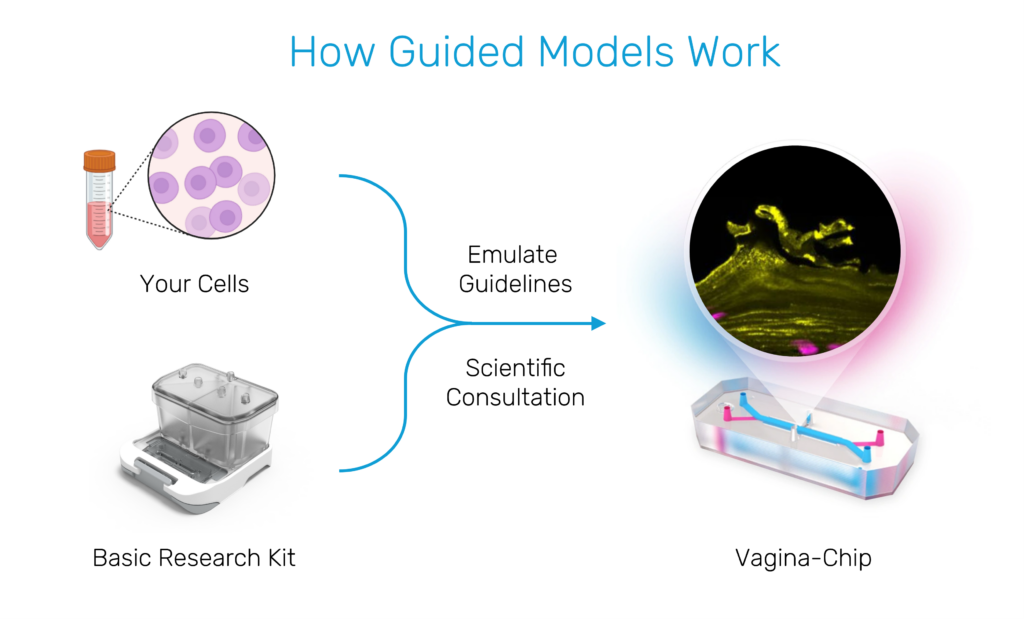 How Guided Models Work

Your Cells

Basic Research Kit

Emulate Guidelines

Scientific Consultation

Vagina-Chip